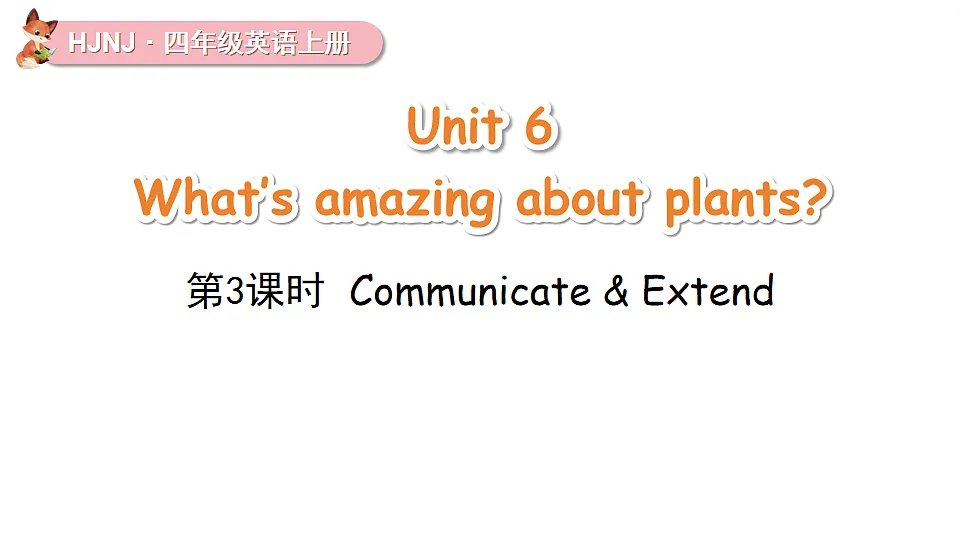 HJNJ · 四年级英语上册

Unit 6
What's amazing about plants?

第3课时 Communicate & Extend